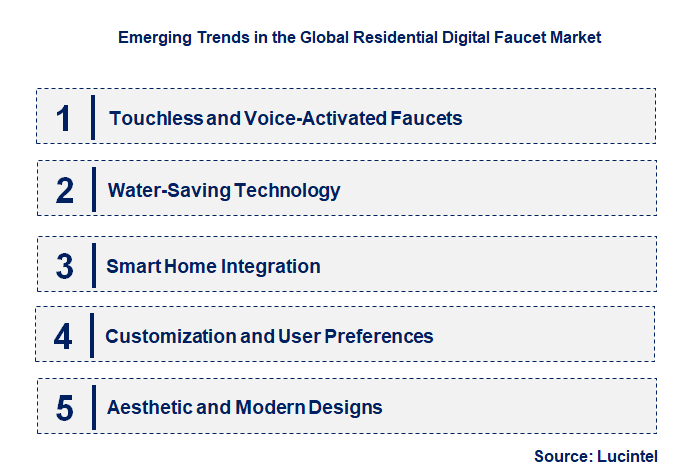 Emerging Trends in the Global Residential Digital Faucet Market

1 Touchless and Voice-Activated Faucets

2 Water-Saving Technology

3 Smart Home Integration

4 Customization and User Preferences

5 Aesthetic and Modern Designs

Source: Lucintel